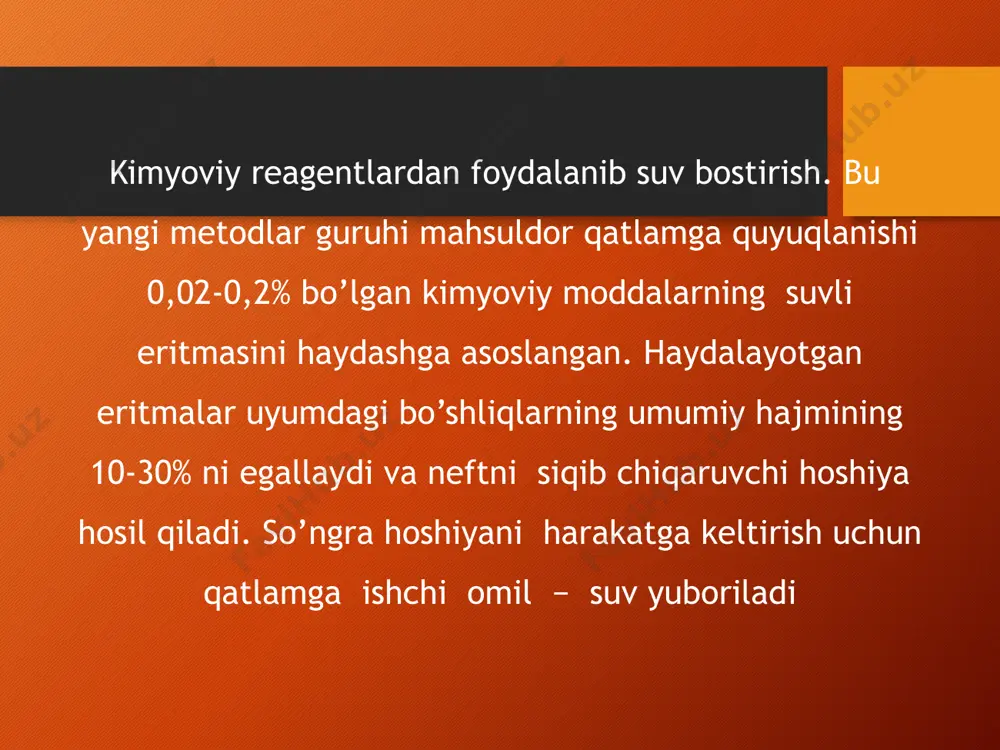 Kimyoviy reagentlardan foydalanib suv bostirish. Bu yangi metodlar guruhi mahsuldor qatlamga quyuqlanishi 0,02-0,2% bo’lgan kimyoviy moddalarning suvli eritmasini haydashga asoslangan. Haydalayotgan eritmalar uyumdagi bo’shliqlarning umumiy hajmining 10-30% ni egallaydi va neftni siqib chiqaruvchi hoshiya hosil qiladi. So’ngra hoshiyani harakatga keltirish uchun qatlamga ishchi omil − suv yuboriladi